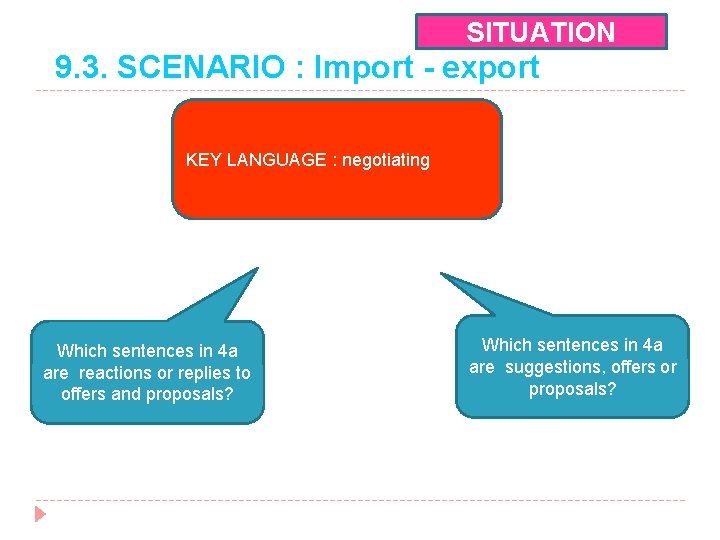 SITUATION

9.3. SCENARIO : Import - export

KEY LANGUAGE : negotiating

Which sentences in 4a are reactions or replies to offers and proposals?

Which sentences in 4a are suggestions, offers or proposals?